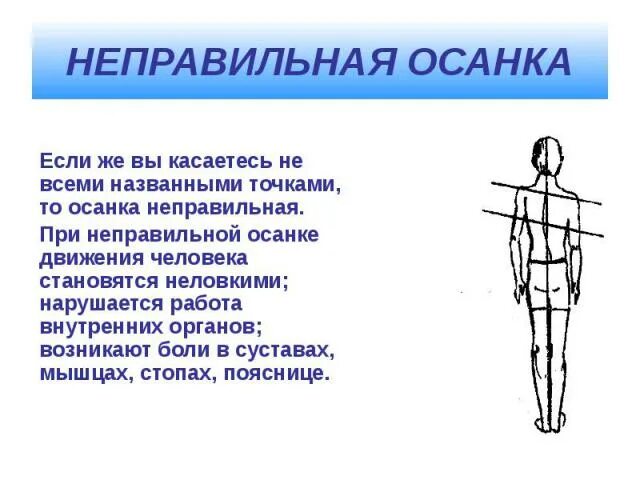 НЕПРАВИЛЬНАЯ ОСАНКА

Если же вы касаетесь не всеми названными точками, то осанка неправильная.

При неправильной осанке движения человека становятся неловкими; нарушается работа внутренних органов; возникают боли в суставах, мышцах, стопах, пояснице.